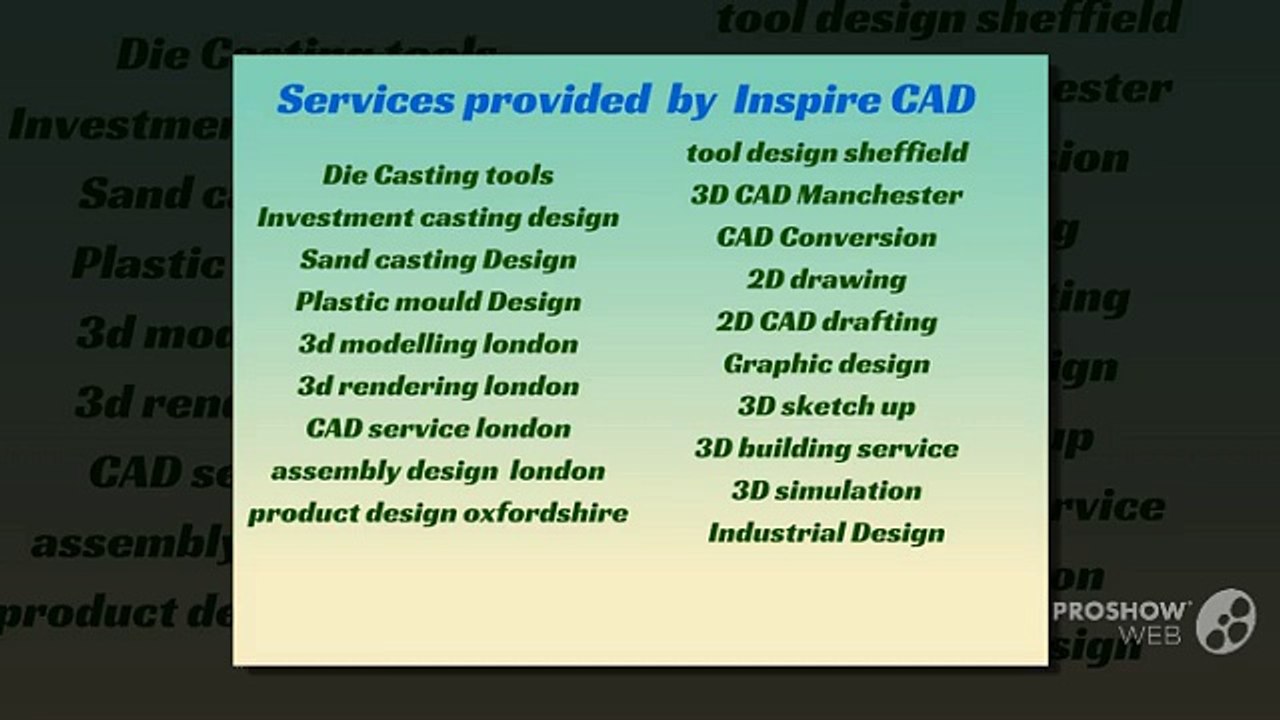 Services provided by Inspire CAD

Die Casting tools
Investment casting design
Sand casting Design
Plastic mould Design
3d modelling london
3d rendering london
CAD service london
assembly design london
product design oxfordshire

tool design sheffield
3D CAD Manchester
CAD Conversion
2D drawing
2D CAD drafting
Graphic design
3D sketch up
3D building service
3D simulation
Industrial Design

PROSHOW WEB